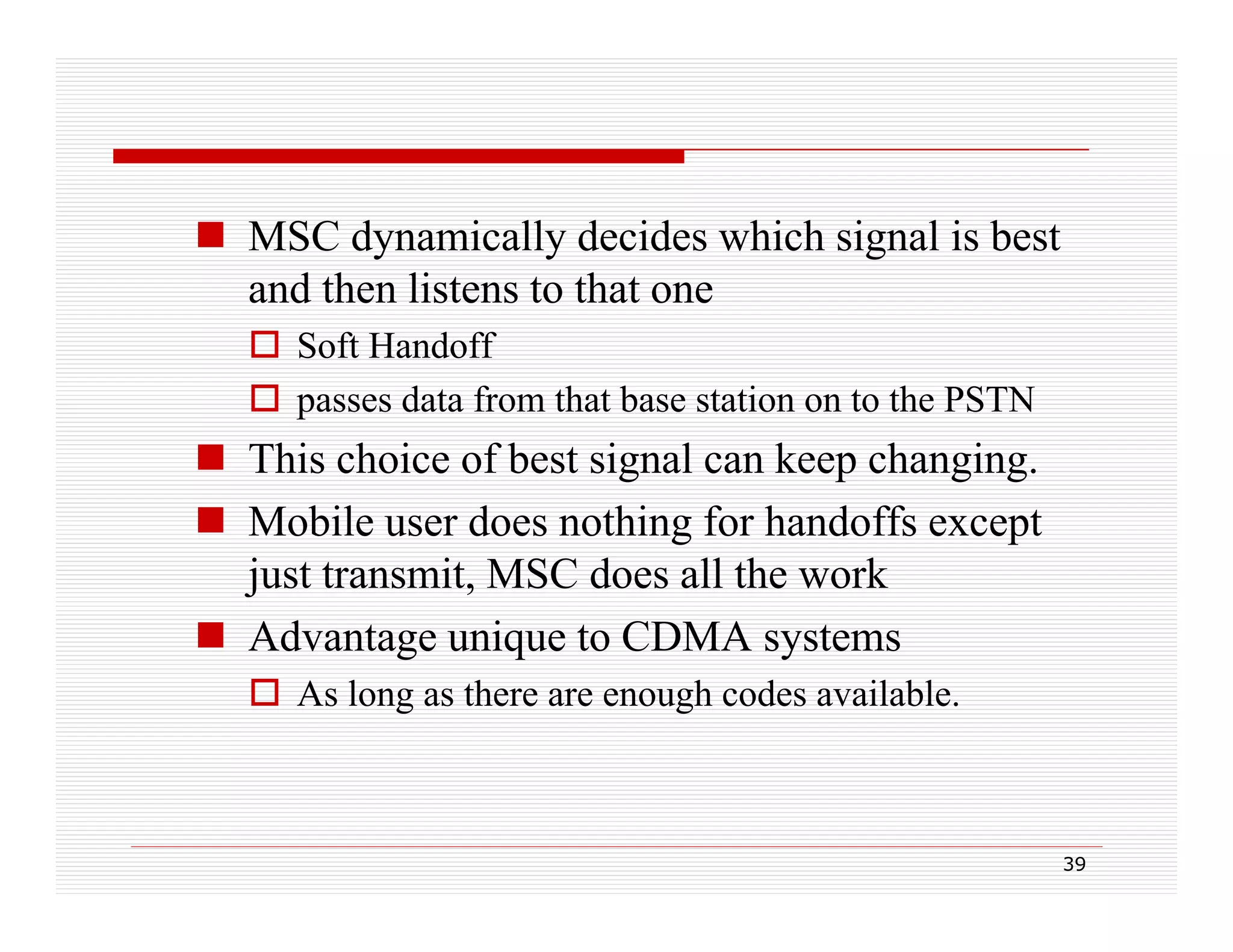 MSC dynamically decides which signal is best and then listens to that one

Soft Handoff

passes data from that base station on to the PSTN

This choice of best signal can keep changing.

Mobile user does nothing for handoffs except just transmit, MSC does all the work

Advantage unique to CDMA systems

As long as there are enough codes available.

39